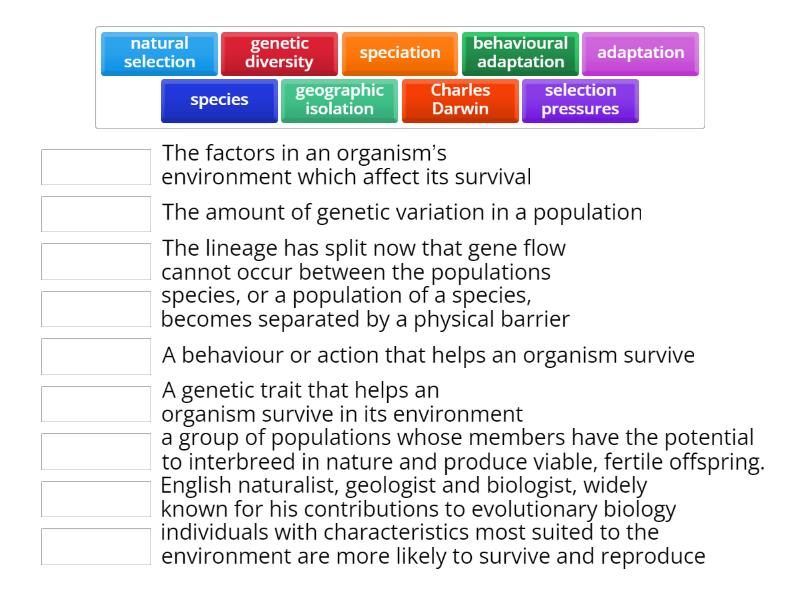 natural selection
genetic diversity
speciation
behavioural adaptation
adaptation
species
geographic isolation
Charles Darwin
selection pressures

The factors in an organism's environment which affect its survival

The amount of genetic variation in a population

The lineage has split now that gene flow cannot occur between the populations

species, or a population of a species, becomes separated by a physical barrier

A behaviour or action that helps an organism survive

A genetic trait that helps an organism survive in its environment

a group of populations whose members have the potential to interbreed in nature and produce viable, fertile offspring.

English naturalist, geologist and biologist, widely known for his contributions to evolutionary biology

individuals with characteristics most suited to the environment are more likely to survive and reproduce